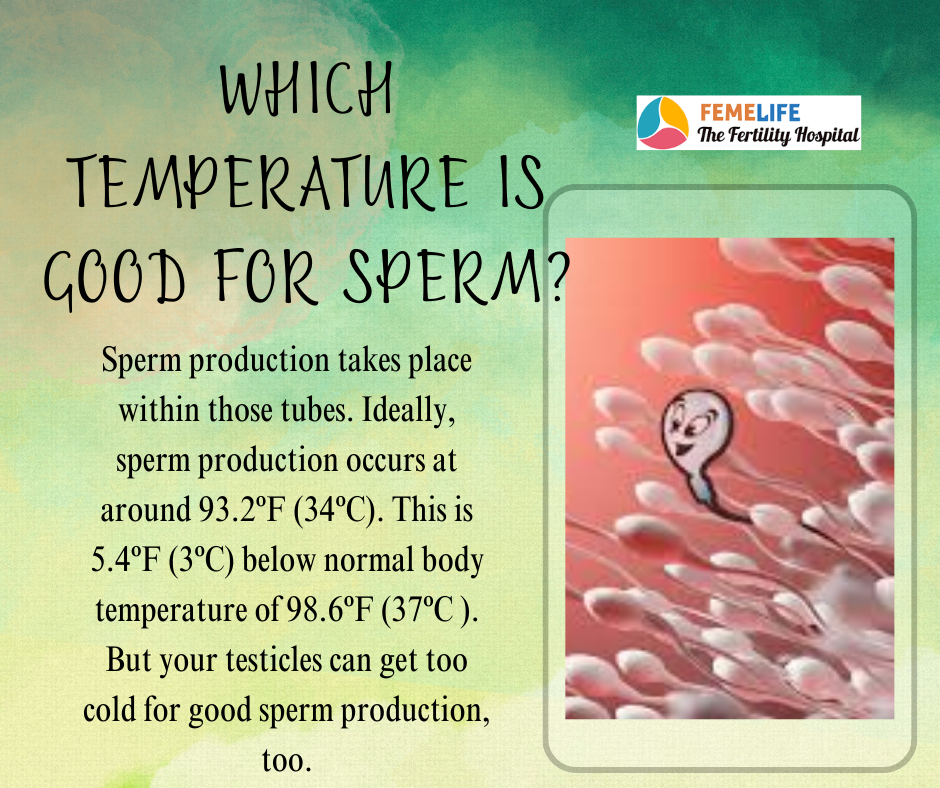 WHICH TEMPERATURE IS GOOD FOR SPERM?

FEMELIFE
The Fertility Hospital

Sperm production takes place within those tubes. Ideally, sperm production occurs at around 93.2ºF (34ºC). This is 5.4ºF (3ºC) below normal body temperature of 98.6ºF (37ºC ). But your testicles can get too cold for good sperm production, too.